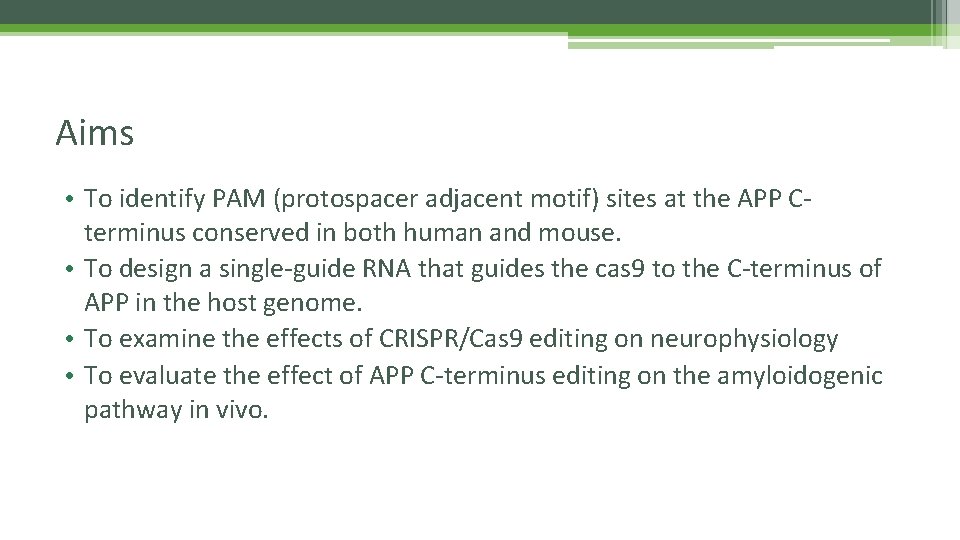 Aims

• To identify PAM (protospacer adjacent motif) sites at the APP C-terminus conserved in both human and mouse.
• To design a single-guide RNA that guides the cas9 to the C-terminus of APP in the host genome.
• To examine the effects of CRISPR/Cas9 editing on neurophysiology
• To evaluate the effect of APP C-terminus editing on the amyloidogenic pathway in vivo.